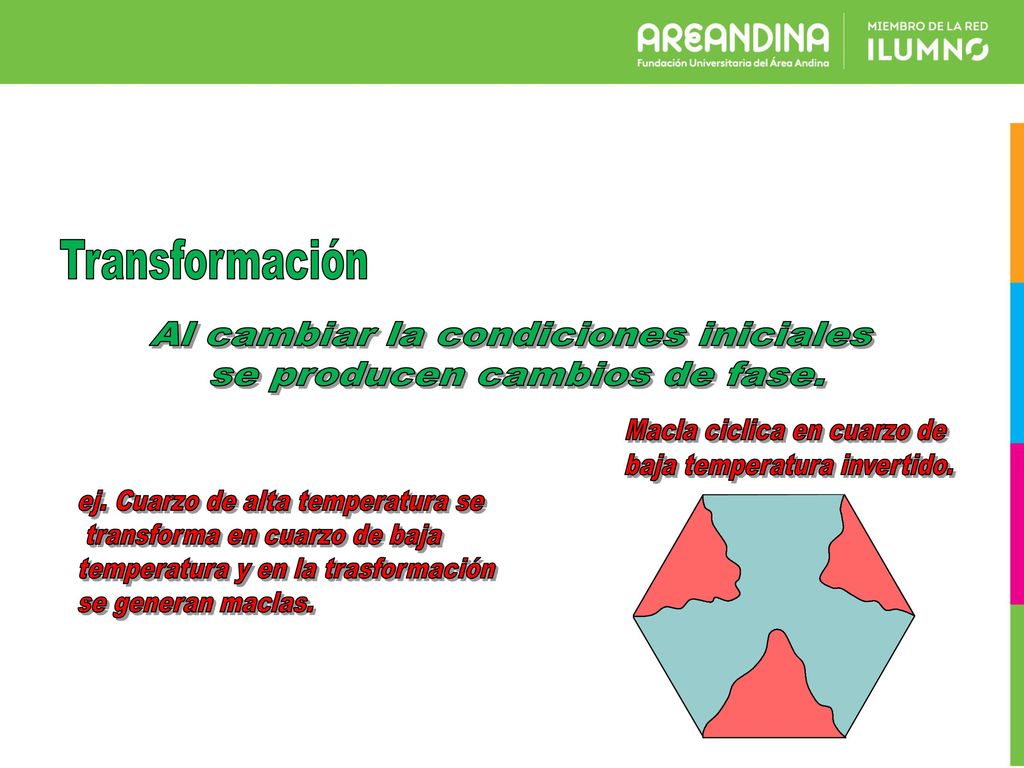 AREANDINA
Fundación Universitaria del Área Andina
MIEMBRO DE LA RED
ILUMNO

Transformación

Al cambiar la condiciones iniciales se producen cambios de fase.

Macla ciclica en cuarzo de baja temperatura invertido.

ej. Cuarzo de alta temperatura se transforma en cuarzo de baja temperatura y en la trasformación se generan maclas.